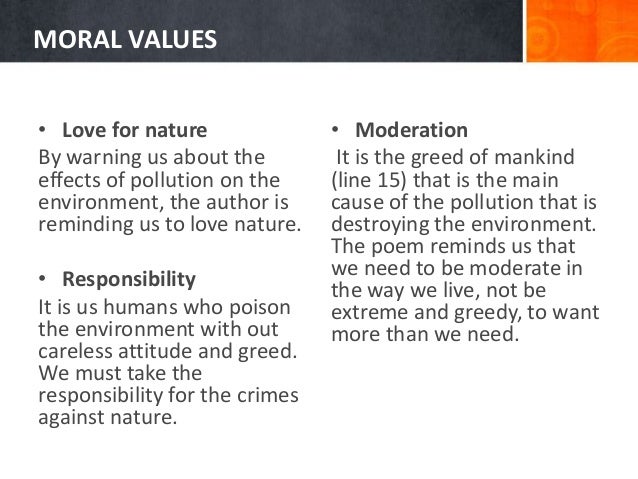 MORAL VALUES

• Love for nature
By warning us about the effects of pollution on the environment, the author is reminding us to love nature.

• Responsibility
It is us humans who poison the environment with out careless attitude and greed. We must take the responsibility for the crimes against nature.

• Moderation
It is the greed of mankind (line 15) that is the main cause of the pollution that is destroying the environment. The poem reminds us that we need to be moderate in the way we live, not be extreme and greedy, to want more than we need.